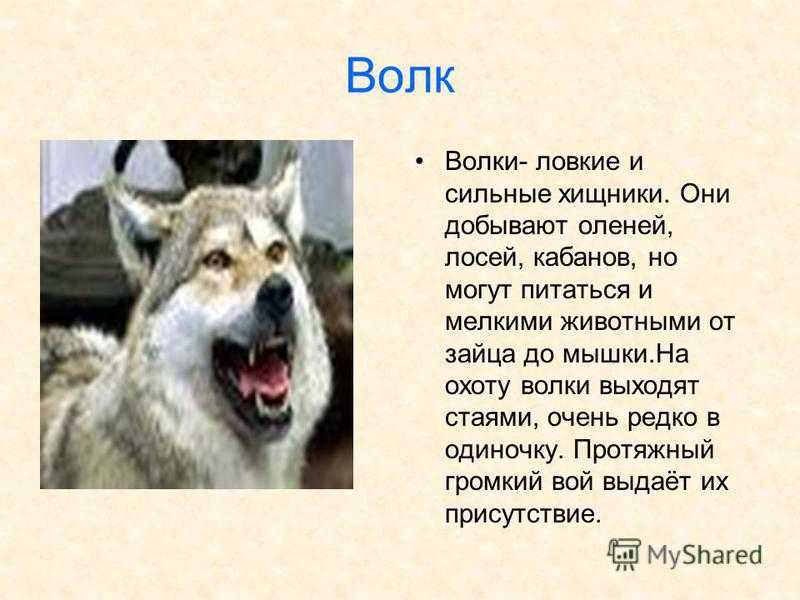 Волк

• Волки- ловкие и сильные хищники. Они добывают оленей, лосей, кабанов, но могут питаться и мелкими животными от зайца до мышки.На охоту волки выходят стаями, очень редко в одиночку. Протяжный громкий вой выдаёт их присутствие.

MyShared